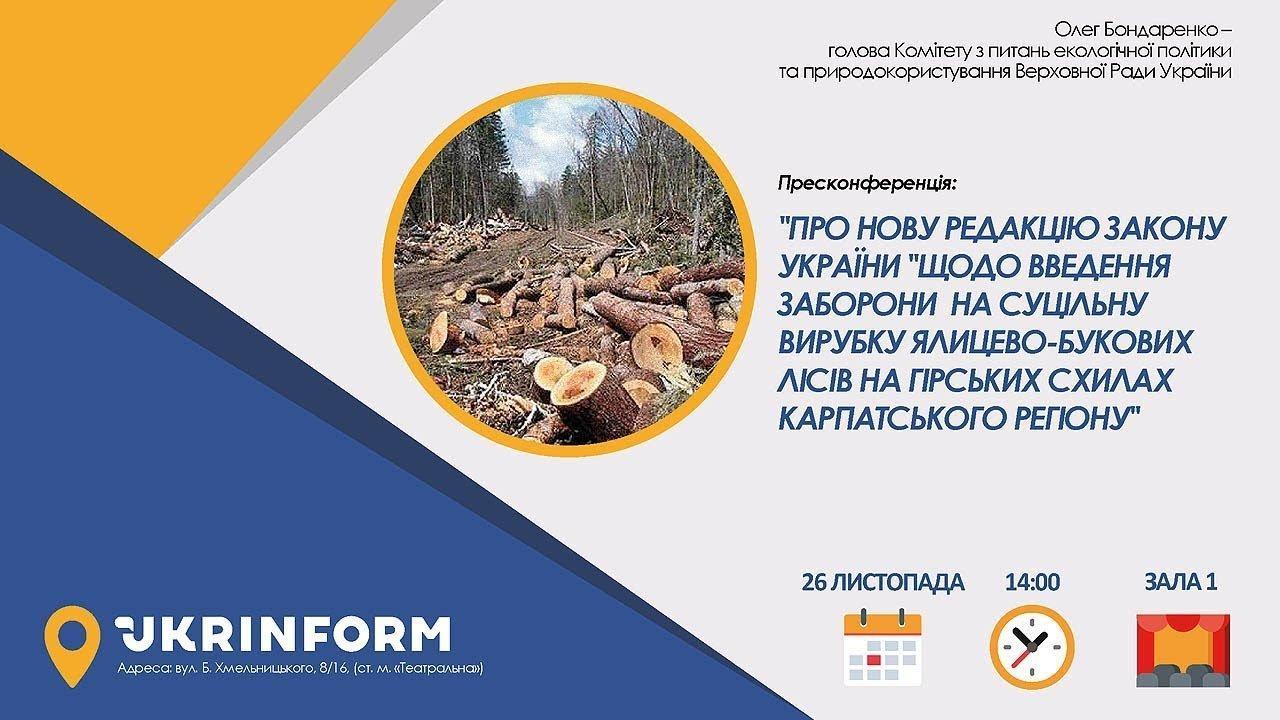 Олег Бондаренко – голова Комітету з питань екологічної політики та природокористування Верховної Ради України

Пресконференція:

"ПРО НОВУ РЕДАКЦІЮ ЗАКОНУ УКРАЇНИ "ЩОДО ВВЕДЕННЯ ЗАБОРОНИ НА СУЦІЛЬНУ ВИРУБКУ ЯЛИЦЕВО-БУКОВИХ ЛІСІВ НА ГІРСЬКИХ СХИЛАХ КАРПАТСЬКОГО РЕГІОНУ"

26 ЛИСТОПАДА

14:00

ЗАЛА 1

UKRINFORM

Адреса: вул. Б. Хмельницького, 8/16, (ст. м. «Театральна»)